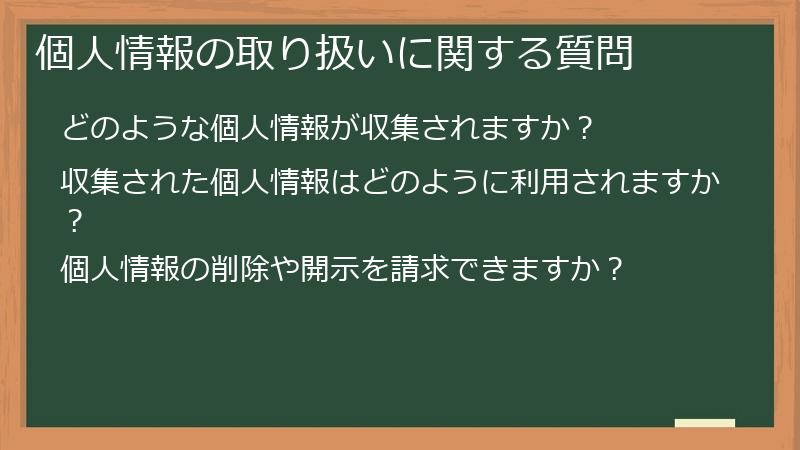 個人情報の取り扱いに関する質問

どのような個人情報が収集されますか？

収集された個人情報はどのように利用されますか？

個人情報の削除や開示を請求できますか？